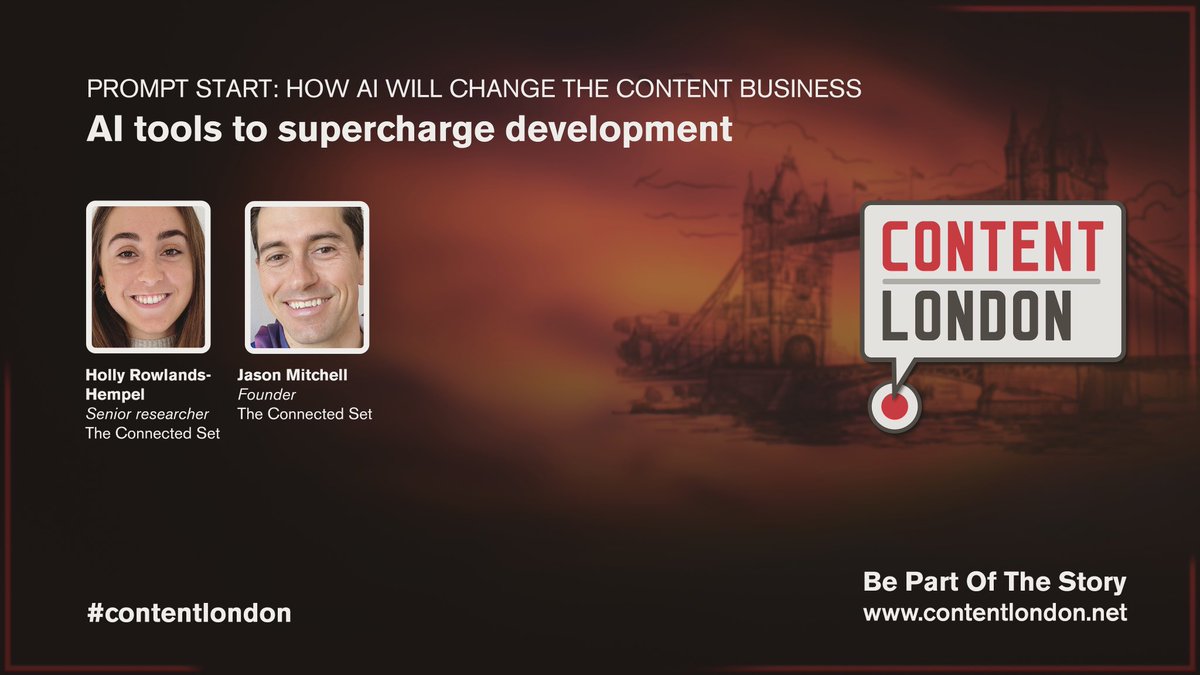 PROMPT START: HOW AI WILL CHANGE THE CONTENT BUSINESS
AI tools to supercharge development

Holly Rowlands-Hempel
Senior researcher
The Connected Set

Jason Mitchell
Founder
The Connected Set

CONTENT
LONDON

#contentlondon

Be Part Of The Story
www.contentlondon.net